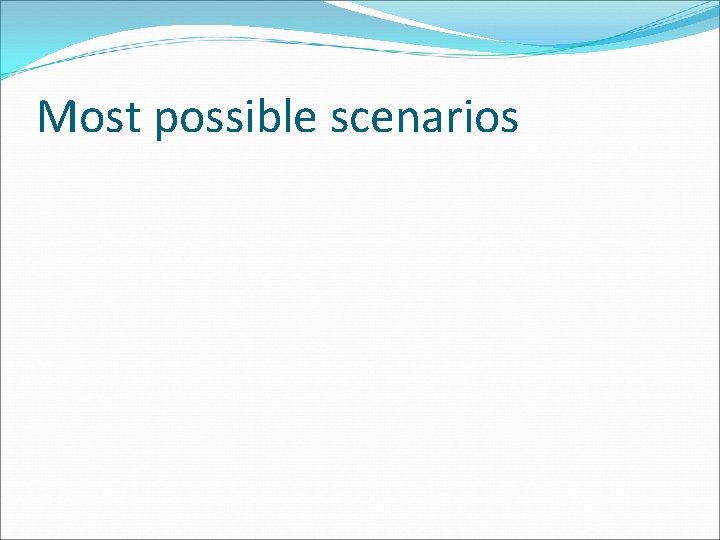 Most possible scenarios